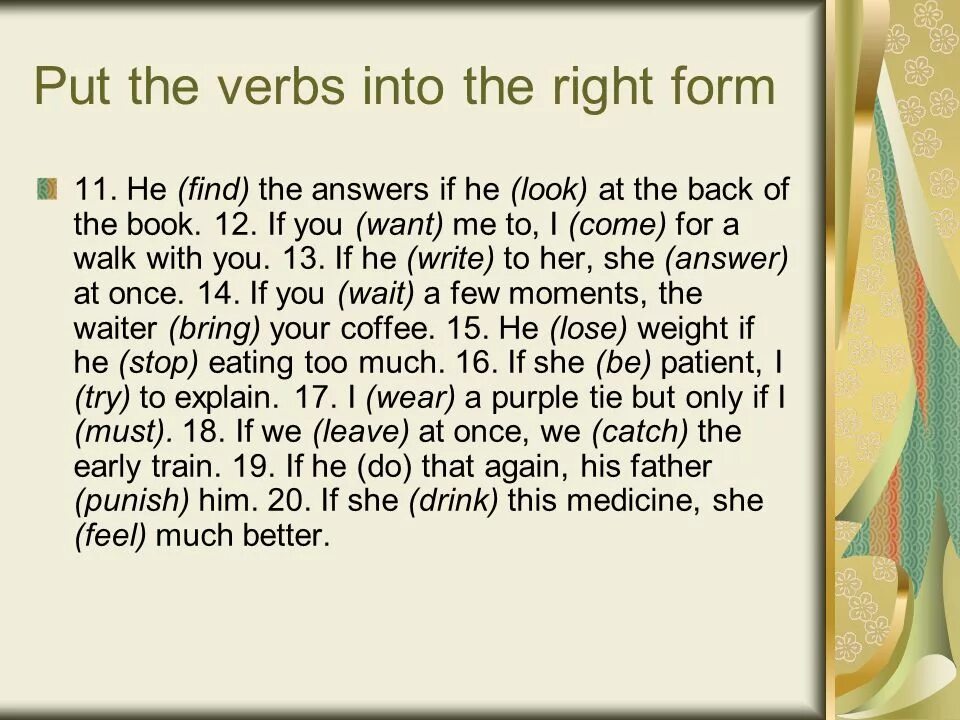 Put the verbs into the right form

11. He (find) the answers if he (look) at the back of the book. 12. If you (want) me to, I (come) for a walk with you. 13. If he (write) to her, she (answer) at once. 14. If you (wait) a few moments, the waiter (bring) your coffee. 15. He (lose) weight if he (stop) eating too much. 16. If she (be) patient, I (try) to explain. 17. I (wear) a purple tie but only if I (must). 18. If we (leave) at once, we (catch) the early train. 19. If he (do) that again, his father (punish) him. 20. If she (drink) this medicine, she (feel) much better.